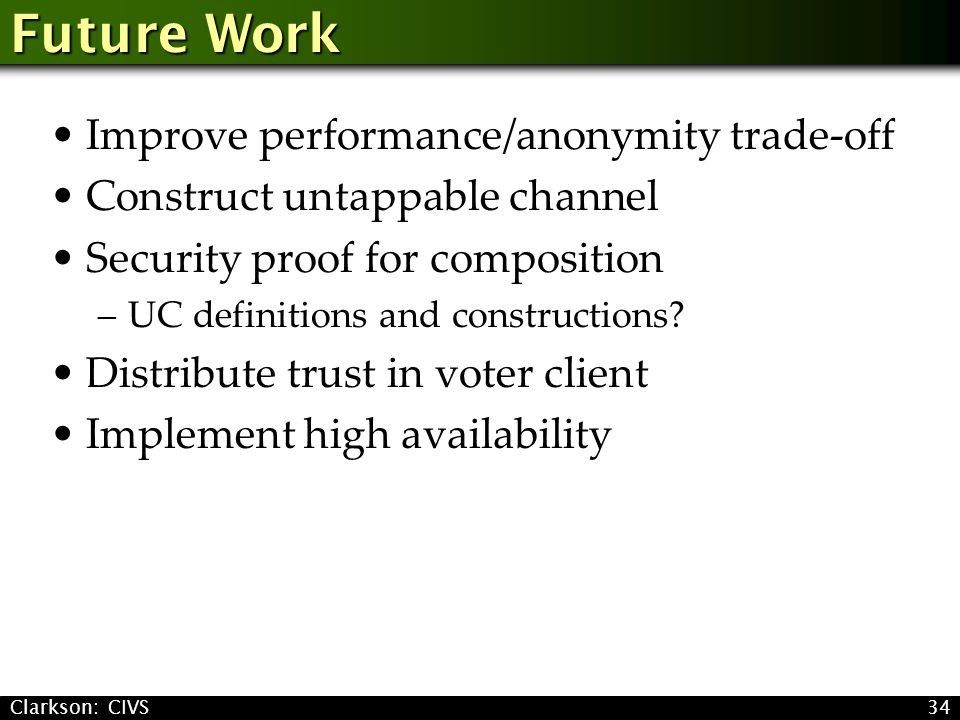 Future Work

• Improve performance/anonymity trade-off
• Construct untappable channel
• Security proof for composition
  – UC definitions and constructions?
• Distribute trust in voter client
• Implement high availability

Clarkson: CIVS

34